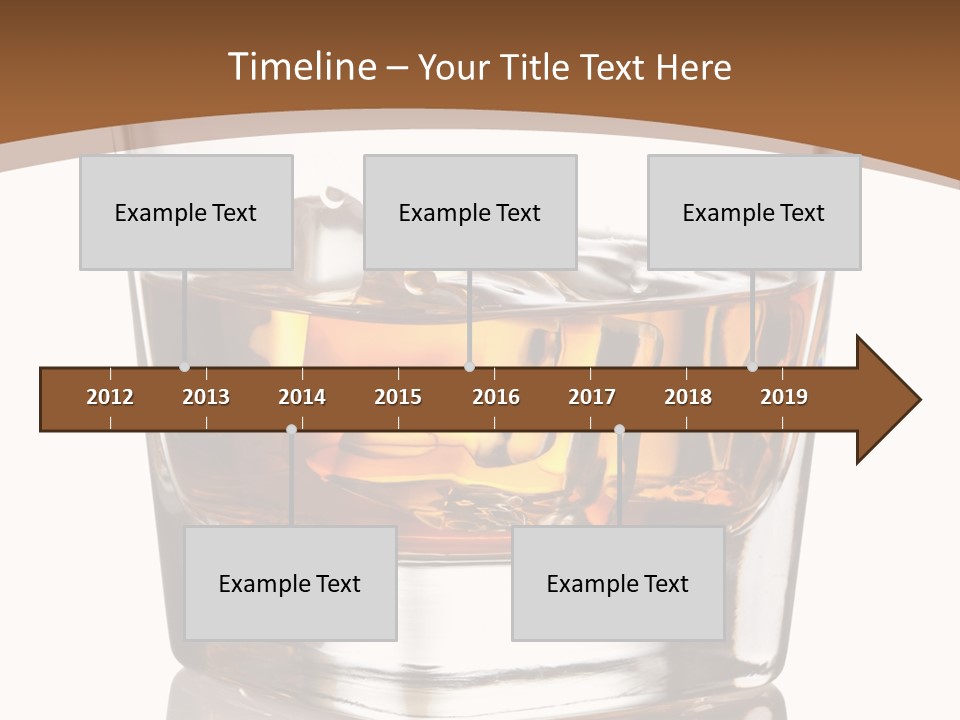 Timeline – Your Title Text Here

Example Text

Example Text

Example Text

2012 2013 2014 2015 2016 2017 2018 2019

Example Text

Example Text